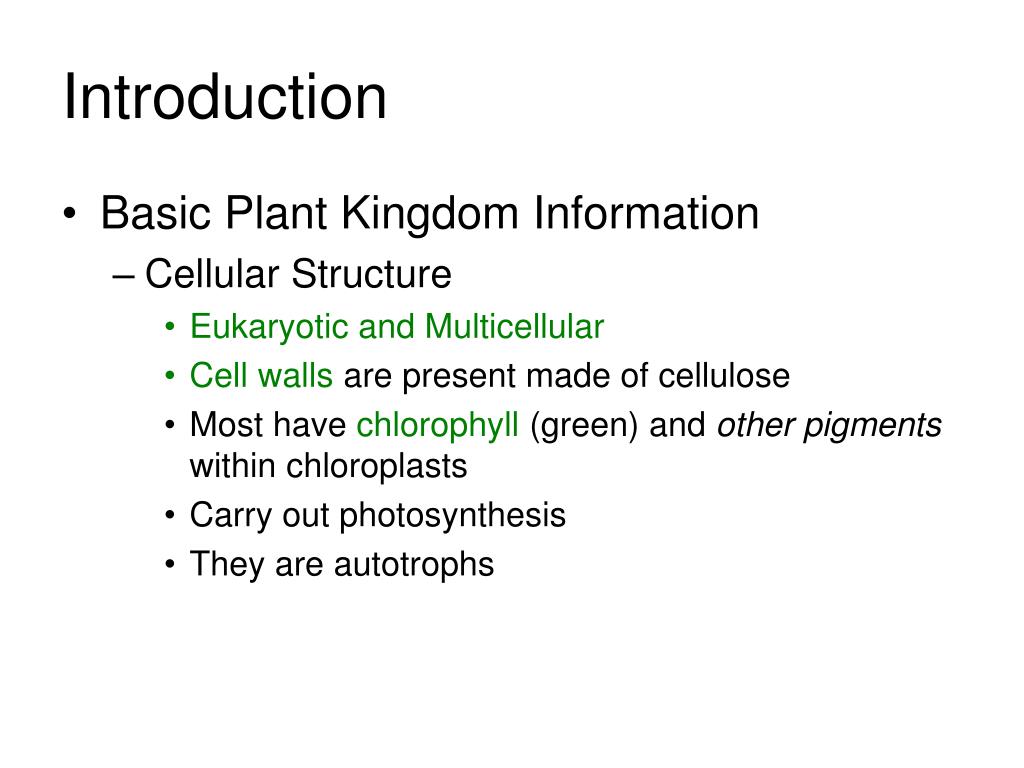 Introduction

• Basic Plant Kingdom Information
– Cellular Structure
• Eukaryotic and Multicellular
• Cell walls are present made of cellulose
• Most have chlorophyll (green) and other pigments within chloroplasts
• Carry out photosynthesis
• They are autotrophs